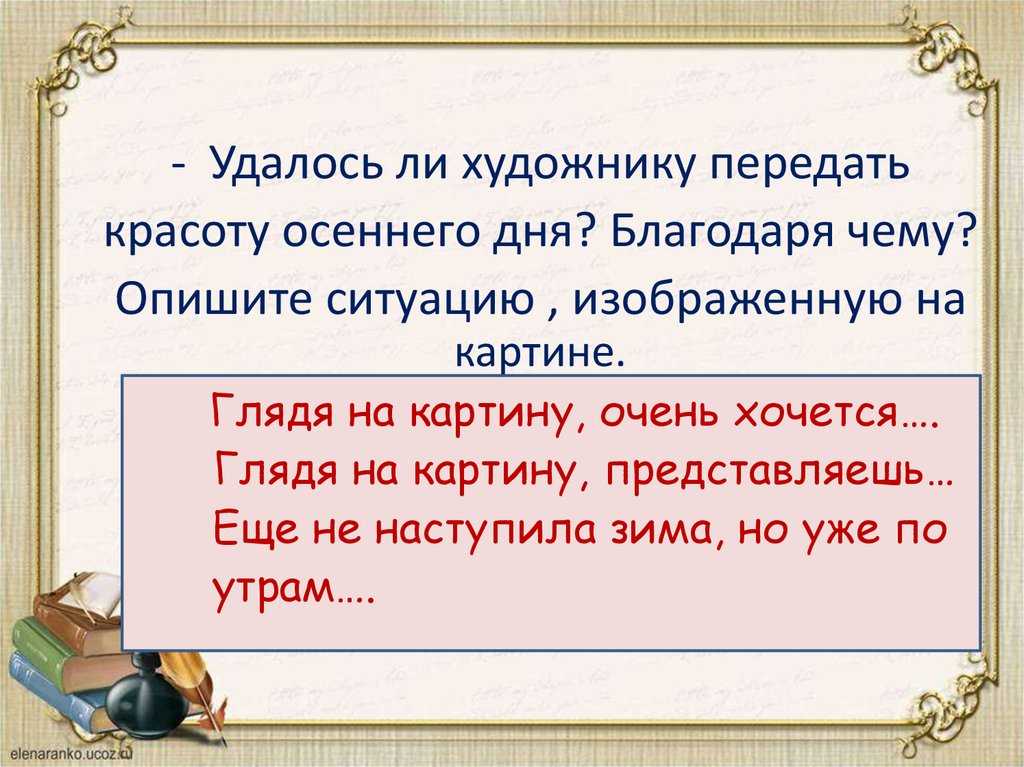 - Удалось ли художнику передать красоту осеннего дня? Благодаря чему? Опишите ситуацию , изображенную на картине.

Глядя на картину, очень хочется….
Глядя на картину, представляешь…
Еще не наступила зима, но уже по утрам….

elenaranko.ucoz.ru